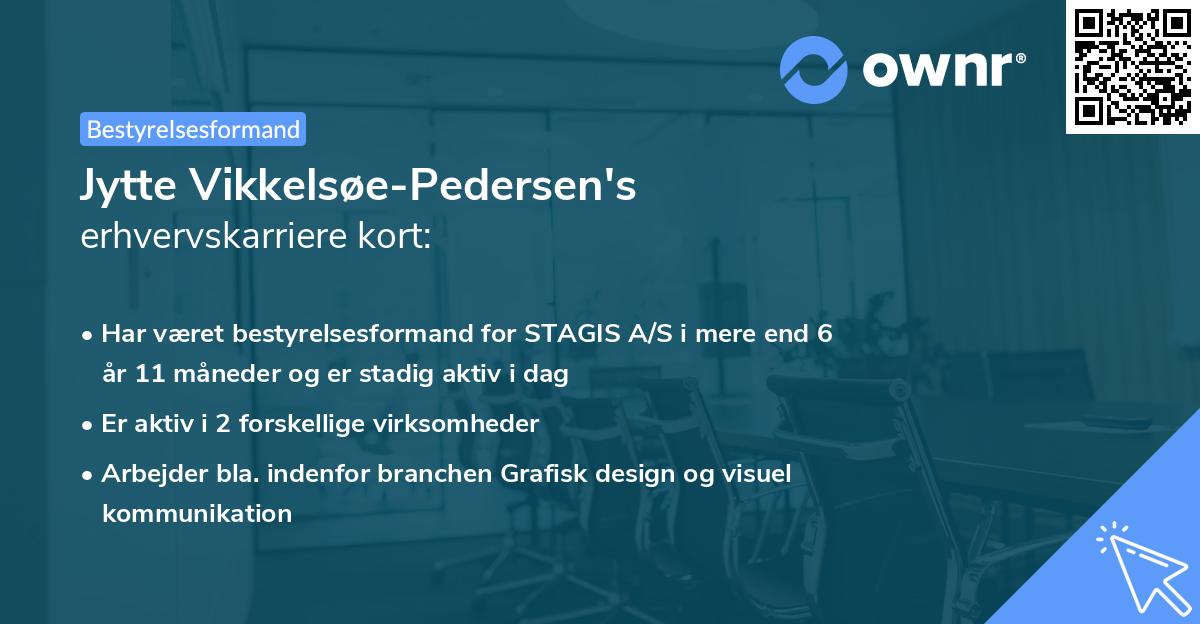 ownr®

Bestyrelsesformand

Jytte Vikkelsøe-Pedersen's erhvervskarriere kort:

• Har været bestyrelsesformand for STAGIS A/S i mere end 6 år 11 måneder og er stadig aktiv i dag

• Er aktiv i 2 forskellige virksomheder

• Arbejder bla. indenfor branchen Grafisk design og visuel kommunikation